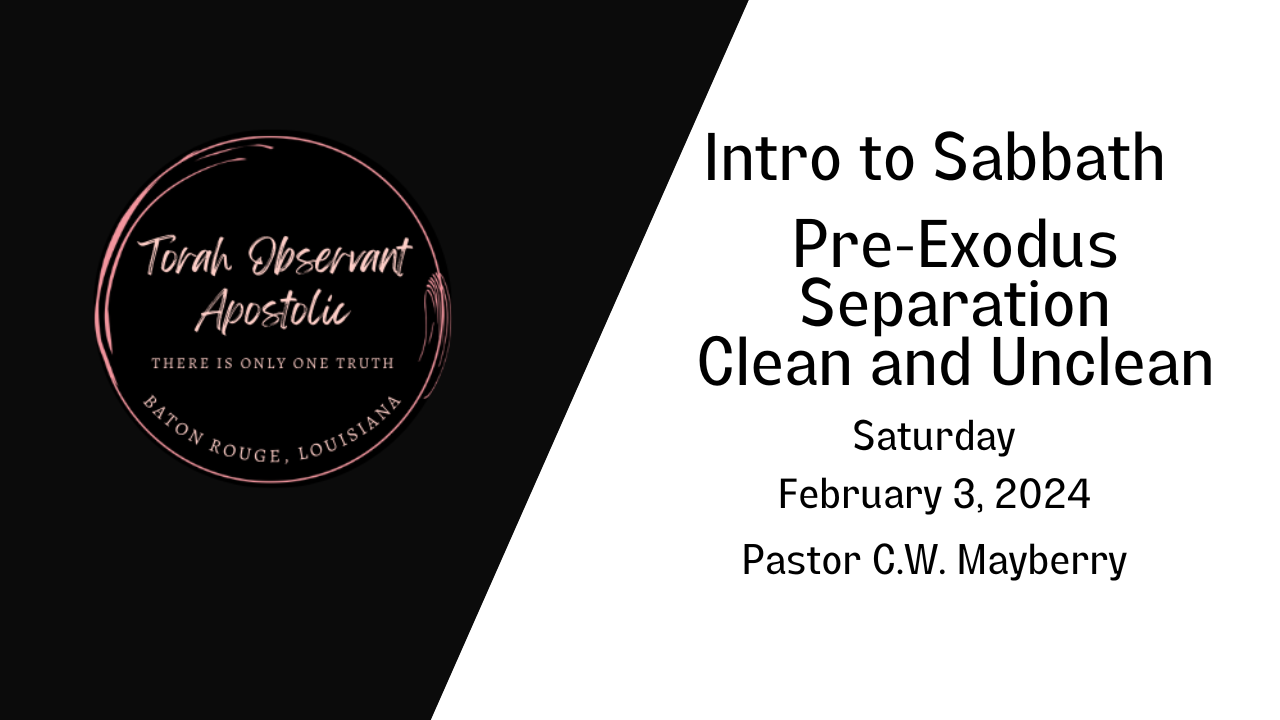 Torah Observant Apostolic

THERE IS ONLY ONE TRUTH

BATON ROUGE, LOUISIANA

Intro to Sabbath

Pre-Exodus
Separation
Clean and Unclean

Saturday

February 3, 2024

Pastor C.W. Mayberry